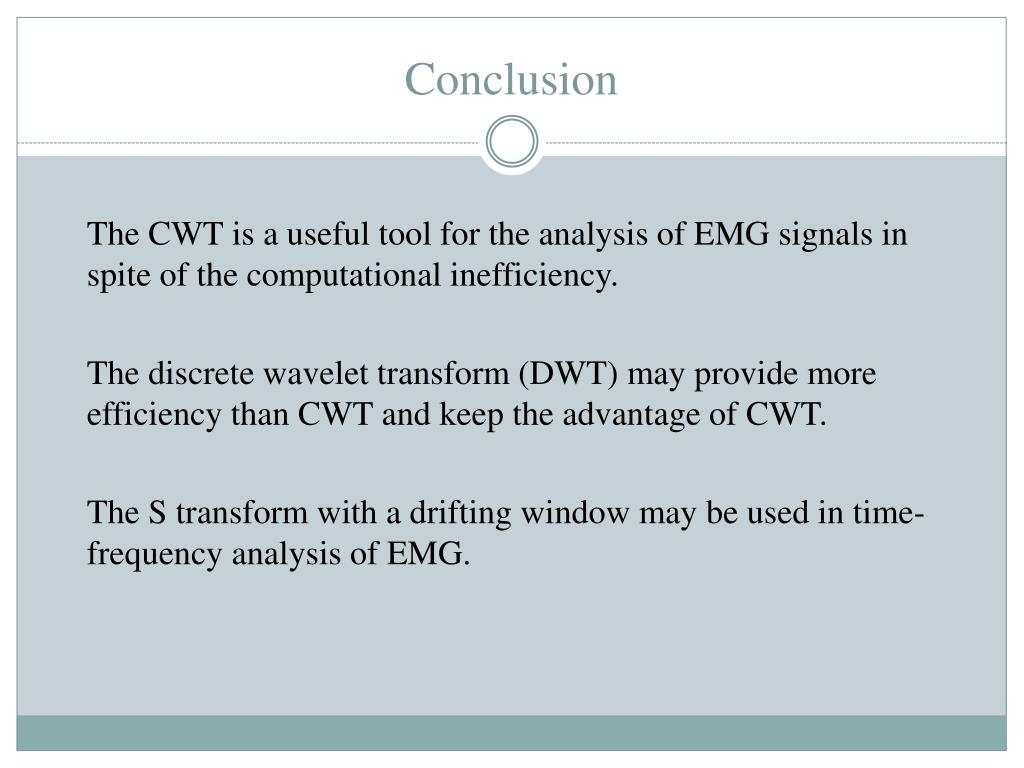 Conclusion

The CWT is a useful tool for the analysis of EMG signals in spite of the computational inefficiency.

The discrete wavelet transform (DWT) may provide more efficiency than CWT and keep the advantage of CWT.

The S transform with a drifting window may be used in time-frequency analysis of EMG.